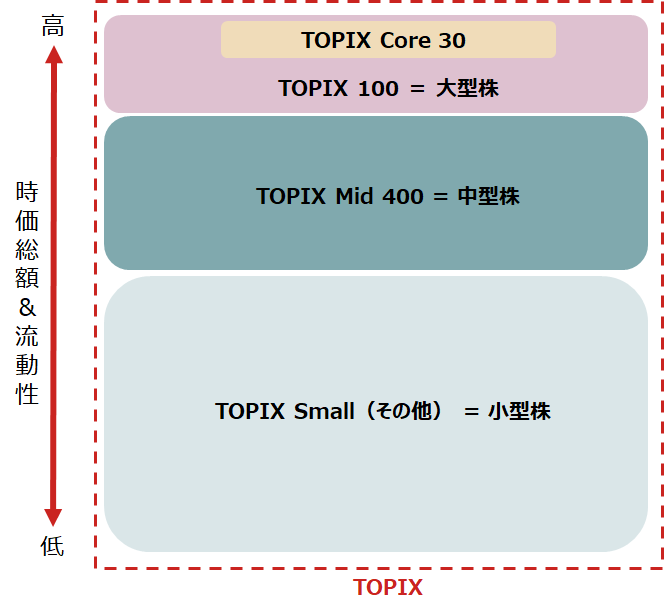 高

時価総額＆流動性

低

TOPIX Core 30

TOPIX 100 = 大型株

TOPIX Mid 400 = 中型株

TOPIX Small（その他） = 小型株

TOPIX